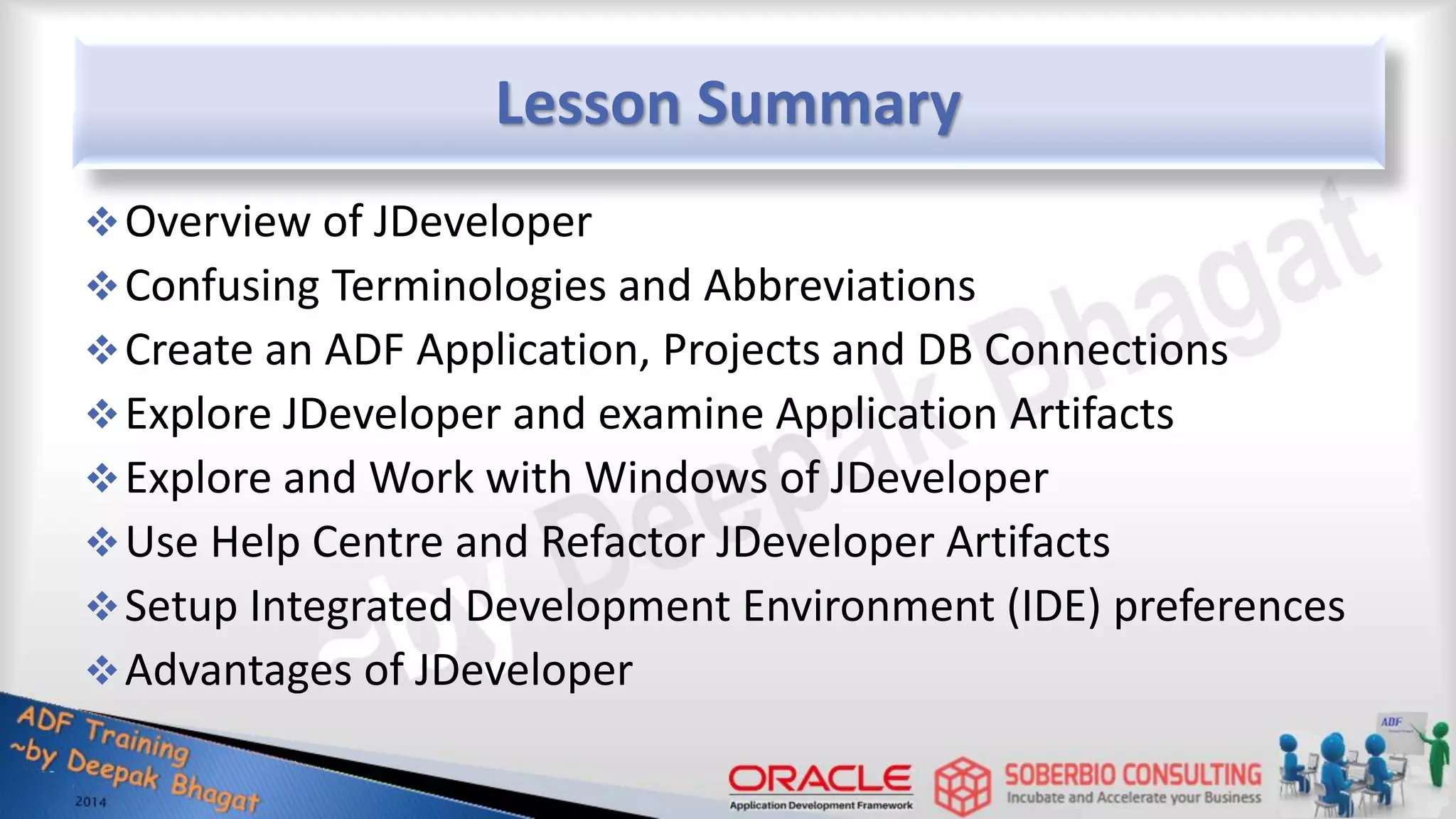 Lesson Summary

❖ Overview of JDeveloper

❖ Confusing Terminologies and Abbreviations

❖ Create an ADF Application, Projects and DB Connections

❖ Explore JDeveloper and examine Application Artifacts

❖ Explore and Work with Windows of JDeveloper

❖ Use Help Centre and Refactor JDeveloper Artifacts

❖ Setup Integrated Development Environment (IDE) preferences

❖ Advantages of JDeveloper

~by Deepak Bhagat

ADF Training
~by Deepak Bhagat
2014

ORACLE
Application Development Framework

SOBERBIO CONSULTING
Incubate and Accelerate your Business

ADF